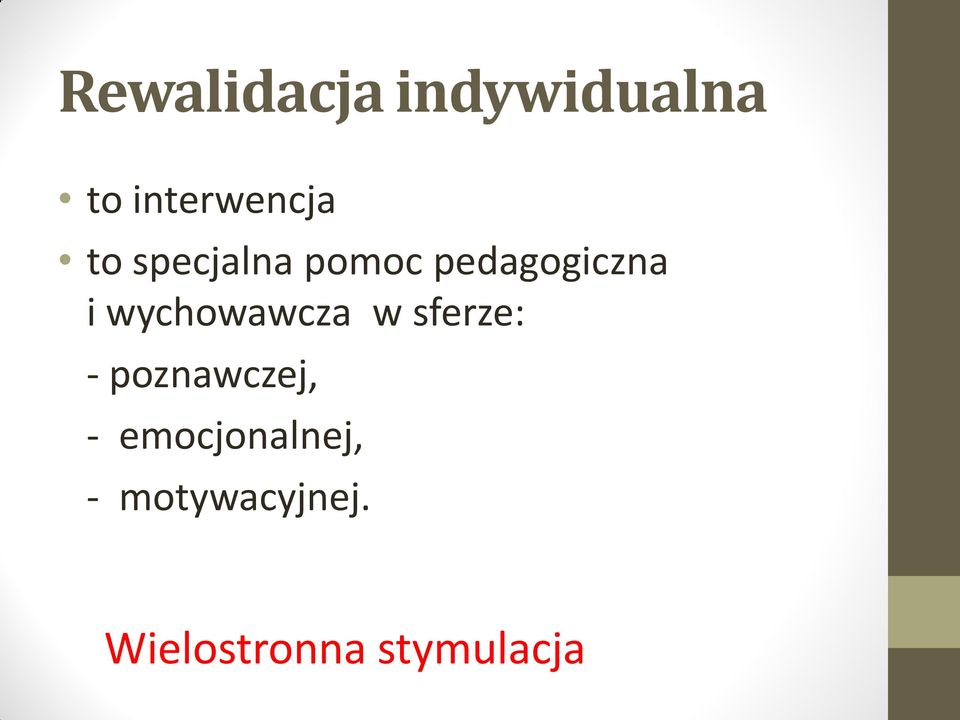 Rewalidacja indywidualna

• to interwencja
• to specjalna pomoc pedagogiczna i wychowawcza w sferze:
- poznawczej,
- emocjonalnej,
- motywacyjnej.

Wielostronna stymulacja